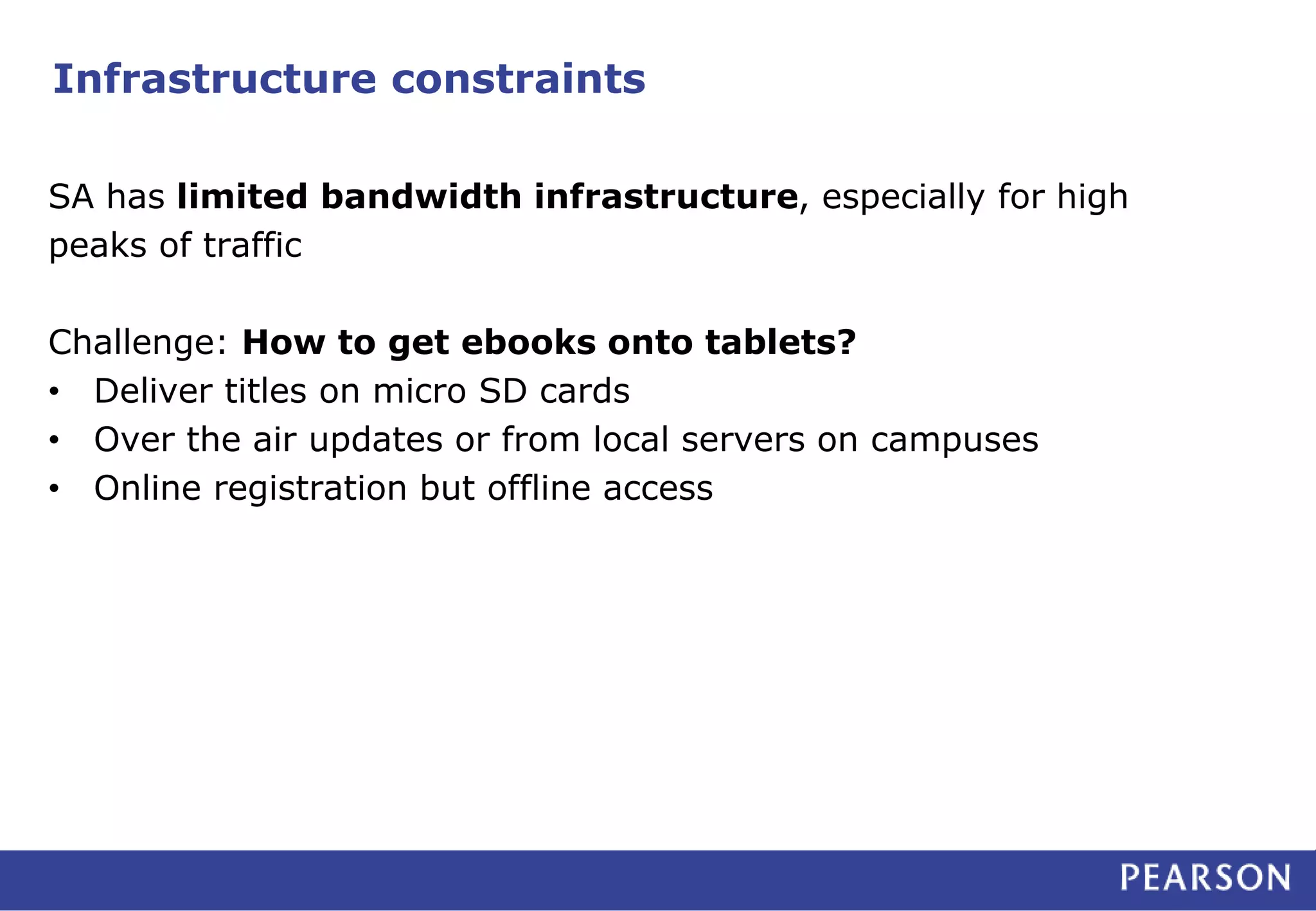 Infrastructure constraints

SA has limited bandwidth infrastructure, especially for high peaks of traffic

Challenge: How to get ebooks onto tablets?
• Deliver titles on micro SD cards
• Over the air updates or from local servers on campuses
• Online registration but offline access

PEARSON